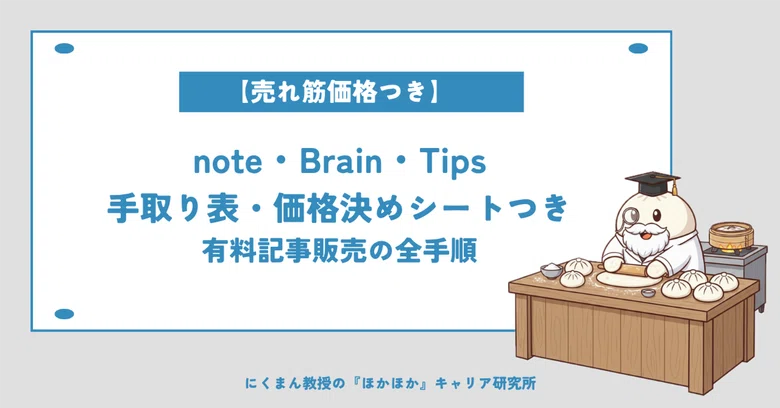 【売れ筋価格つき】

note・Brain・Tips
手取り表・価格決めシートつき
有料記事販売の全手順

にくまん教授の『ほかほか』キャリア研究所